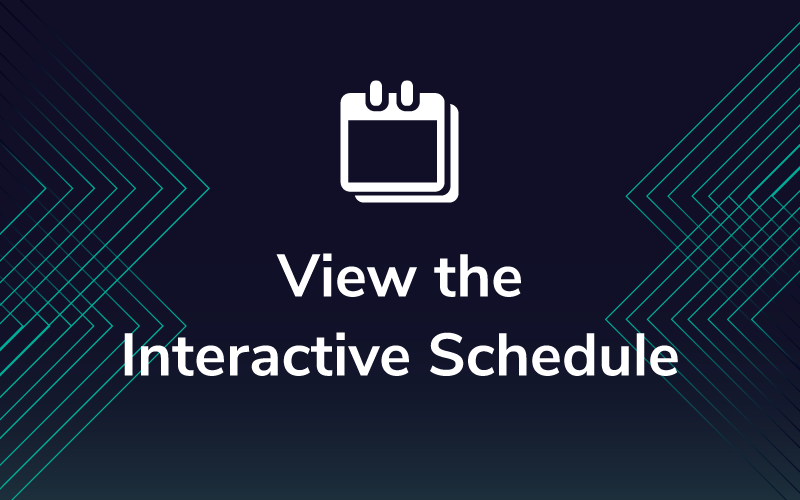 View the
Interactive Schedule